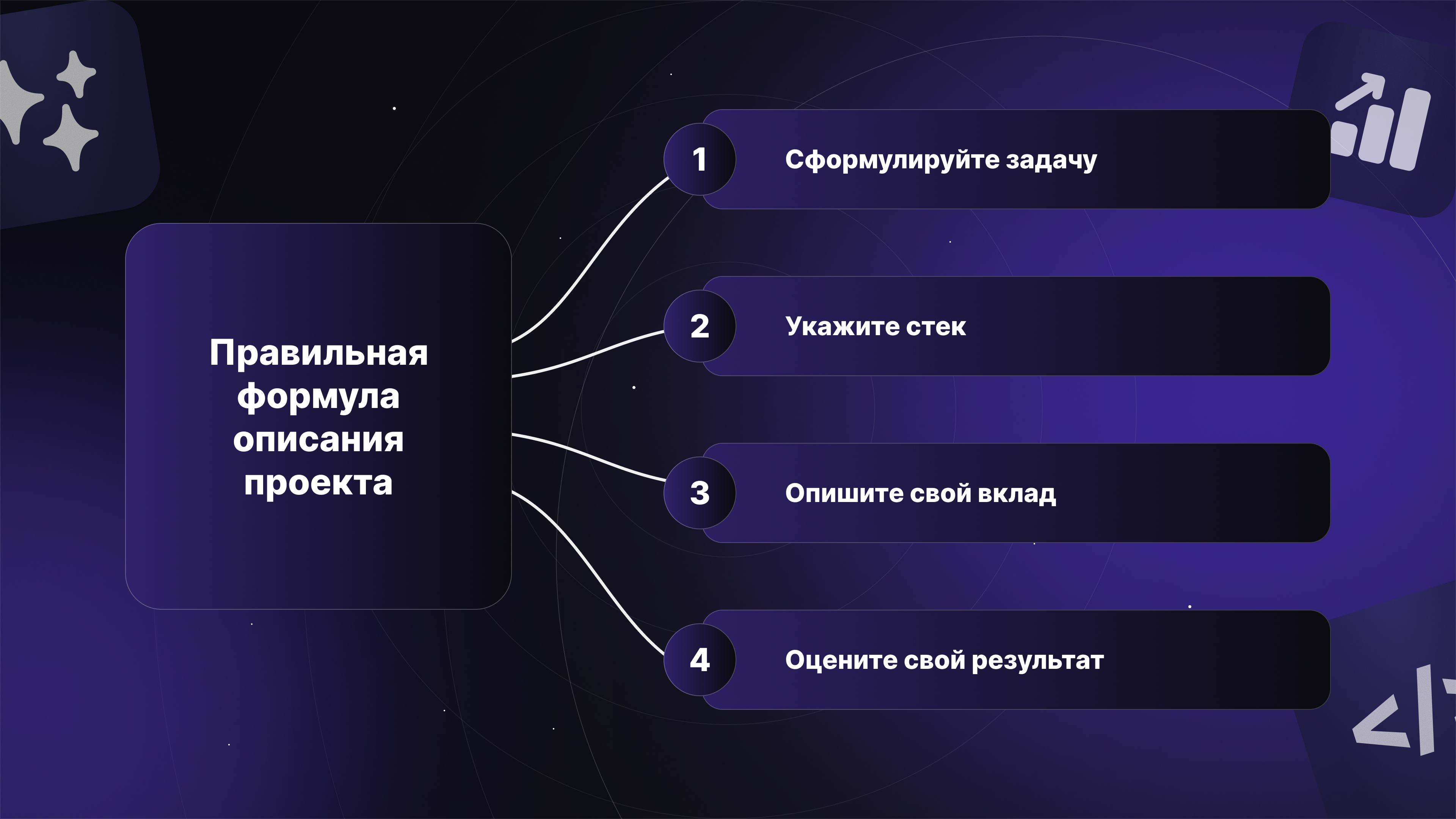 Правильная формула описания проекта

1 Сформулируйте задачу

2 Укажите стек

3 Опишите свой вклад

4 Оцените свой результат